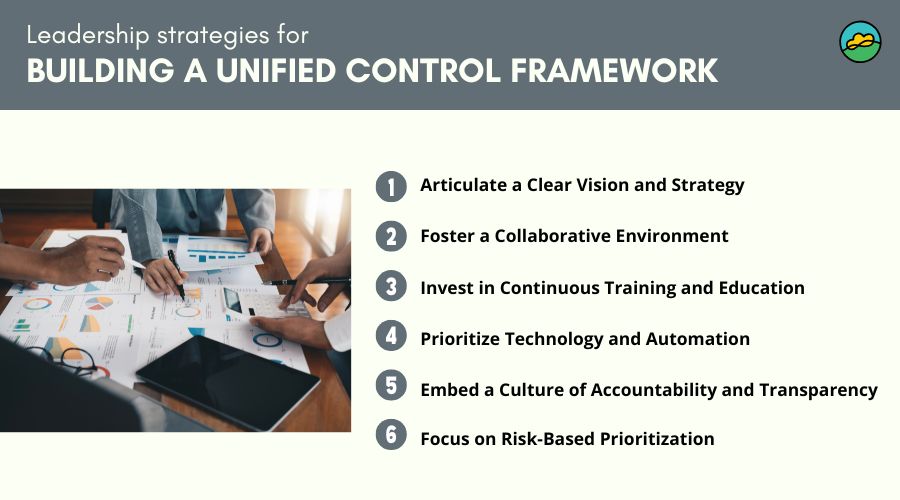 Leadership strategies for
BUILDING A UNIFIED CONTROL FRAMEWORK

1 Articulate a Clear Vision and Strategy
2 Foster a Collaborative Environment
3 Invest in Continuous Training and Education
4 Prioritize Technology and Automation
5 Embed a Culture of Accountability and Transparency
6 Focus on Risk-Based Prioritization